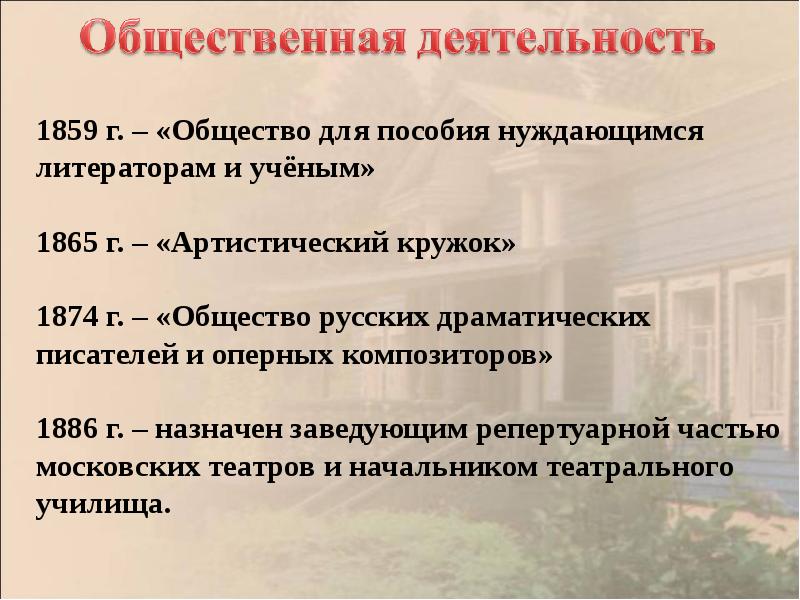 Общественная деятельность

1859 г. – «Общество для пособия нуждающимся литераторам и учёным»

1865 г. – «Артистический кружок»

1874 г. – «Общество русских драматических писателей и оперных композиторов»

1886 г. – назначен заведующим репертуарной частью московских театров и начальником театрального училища.